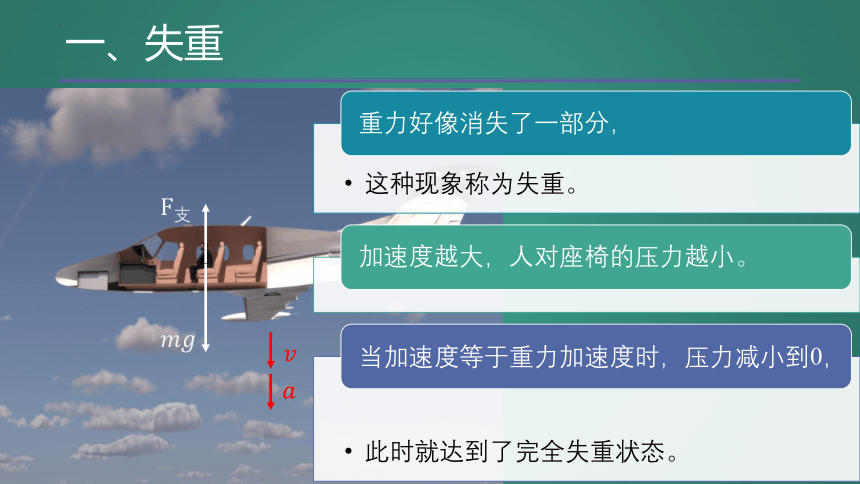 一、失重

重力好像消失了一部分，

• 这种现象称为失重。

加速度越大，人对座椅的压力越小。

当加速度等于重力加速度时，压力减小到0，

• 此时就达到了完全失重状态。

$F_{支}$

$mg$

$v$

$a$